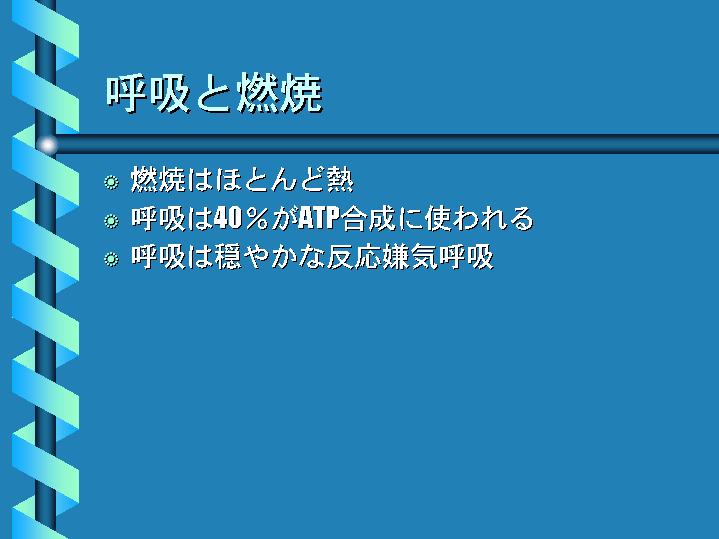 呼吸と燃焼

燃焼はほとんど熱

呼吸は40％がATP合成に使われる

呼吸は穏やかな反応嫌気呼吸